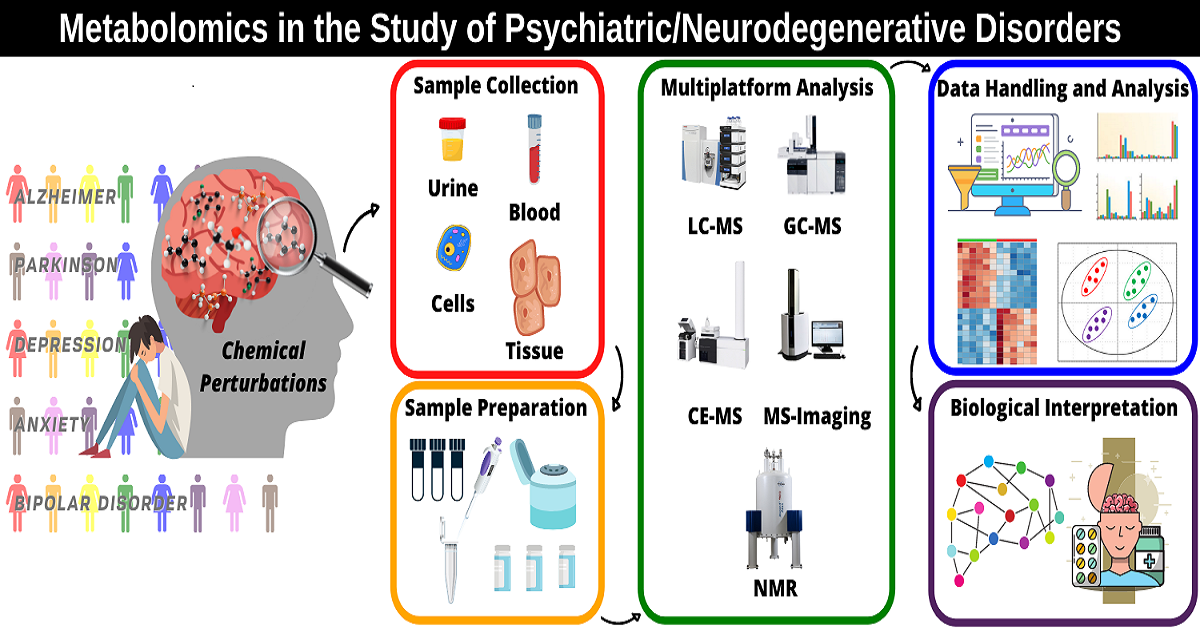 Metabolomics in the Study of Psychiatric/Neurodegenerative Disorders

ALZHEIMER

PARKINSON

DEPRESSION

ANXIETY

BIPOLAR DISORDER

Chemical Perturbations

Sample Collection

Urine

Blood

Cells

Tissue

Sample Preparation

Multiplatform Analysis

LC-MS

GC-MS

CE-MS

MS-Imaging

NMR

Data Handling and Analysis

Biological Interpretation